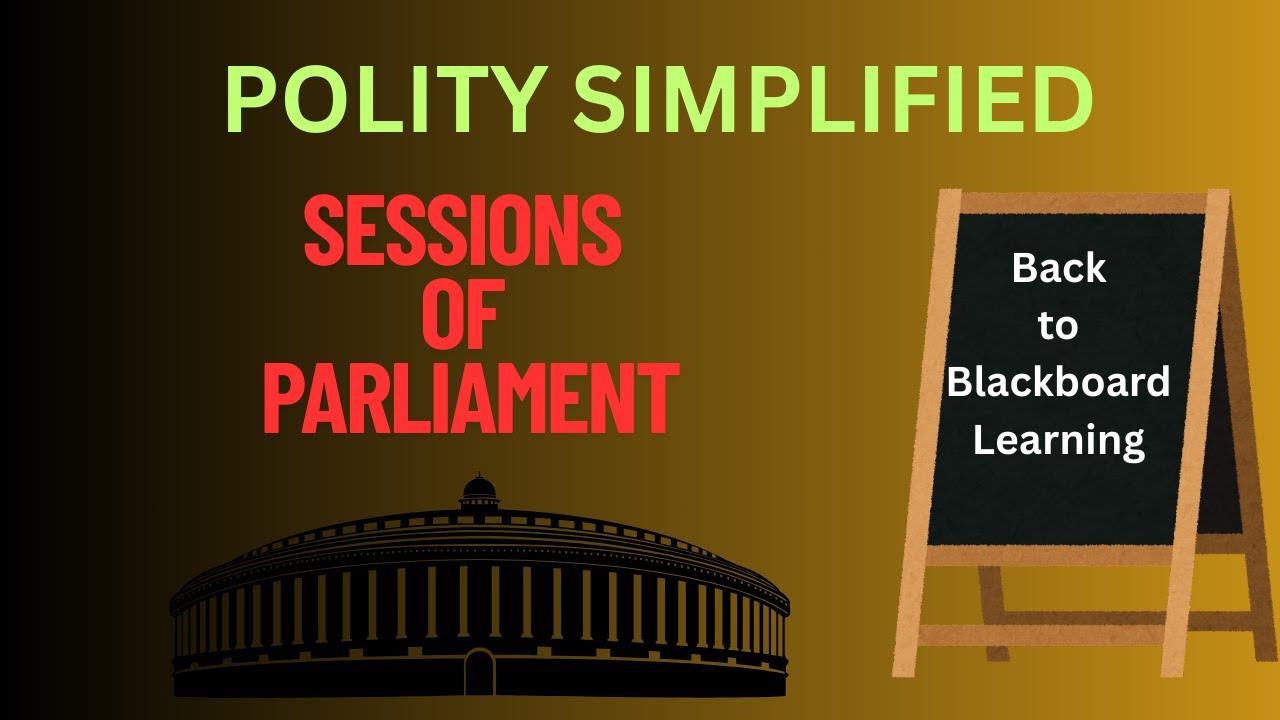 POLITY SIMPLIFIED

SESSIONS OF PARLIAMENT

Back to Blackboard Learning